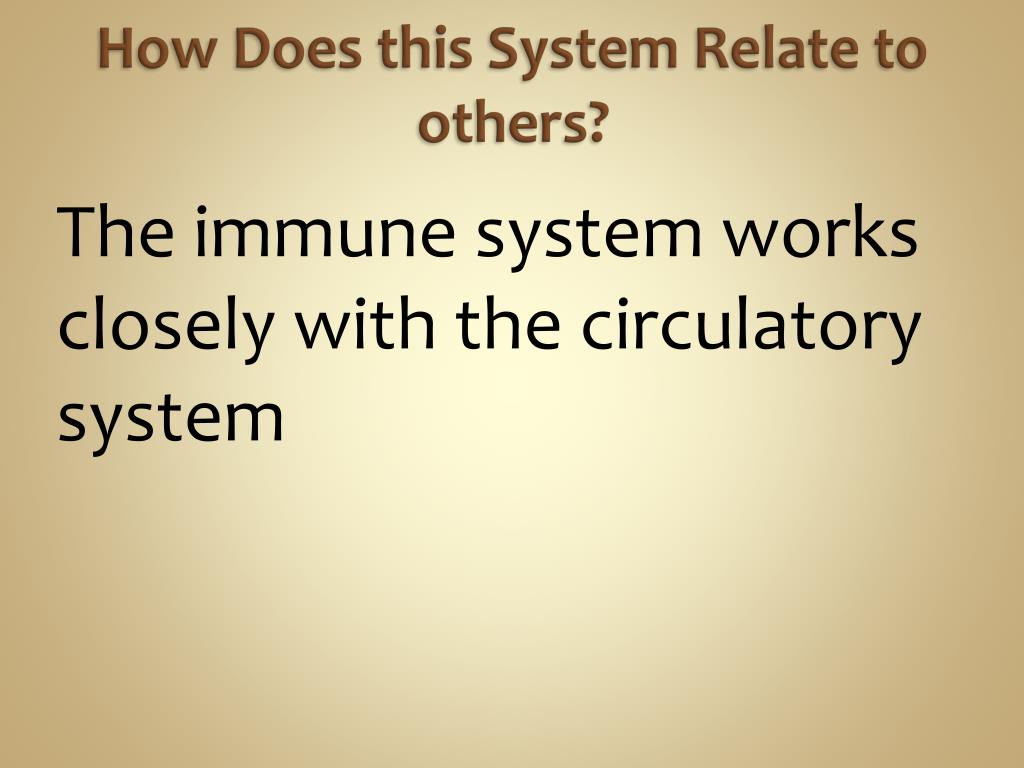 How Does this System Relate to others?

The immune system works closely with the circulatory system